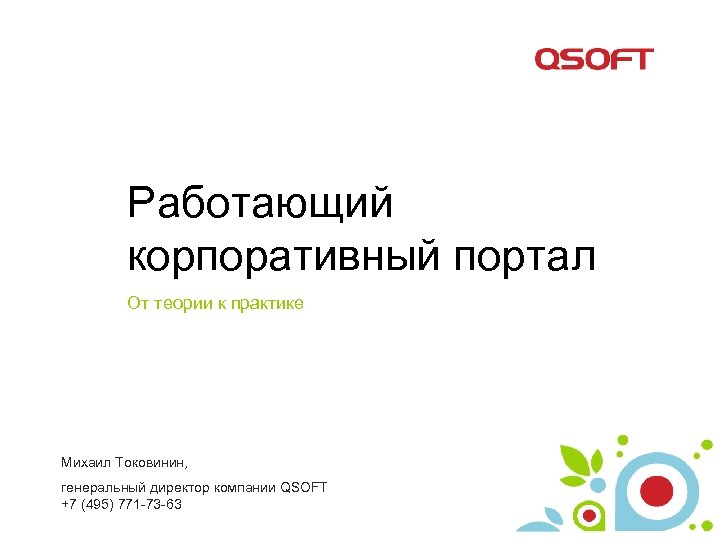 QSOFT

Работающий корпоративный портал

От теории к практике

Михаил Токовинин,

генеральный директор компании QSOFT
+7 (495) 771-73-63